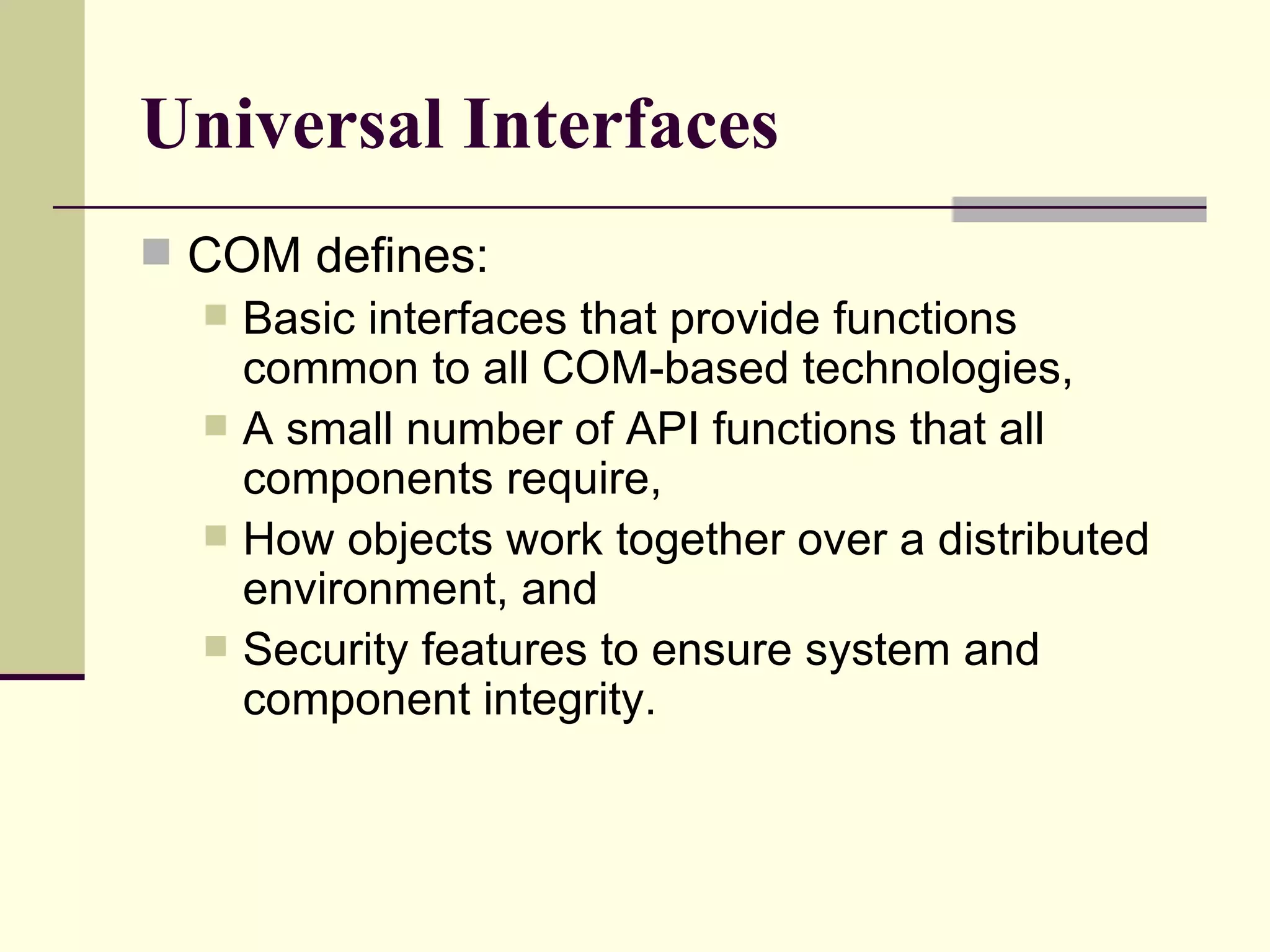 Universal Interfaces

COM defines:

Basic interfaces that provide functions common to all COM-based technologies,

A small number of API functions that all components require,

How objects work together over a distributed environment, and

Security features to ensure system and component integrity.